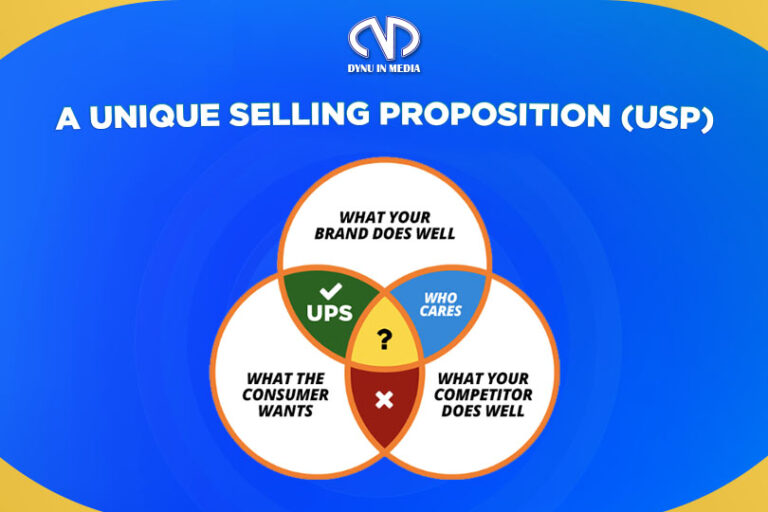 DYNU IN MEDIA

A UNIQUE SELLING PROPOSITION (USP)

WHAT YOUR BRAND DOES WELL

UPS

WHO CARES

?

WHAT THE CONSUMER WANTS

WHAT YOUR COMPETITOR DOES WELL